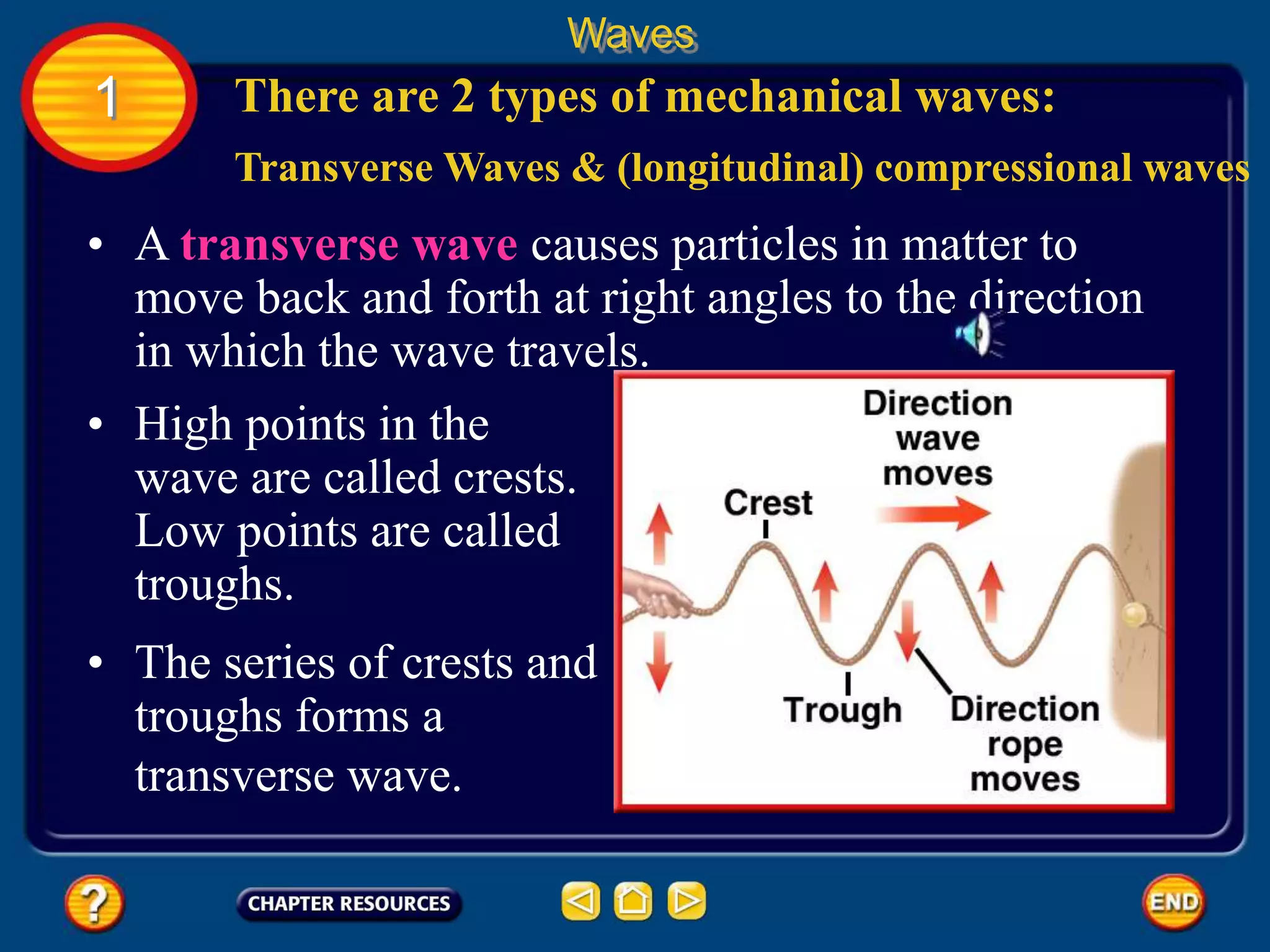 Waves

1

There are 2 types of mechanical waves:

Transverse Waves & (longitudinal) compressional waves

• A transverse wave causes particles in matter to move back and forth at right angles to the direction in which the wave travels.

• High points in the wave are called crests. Low points are called troughs.

• The series of crests and troughs forms a transverse wave.

Direction wave moves

Crest

Trough

Direction rope moves

?

CHAPTER RESOURCES

END